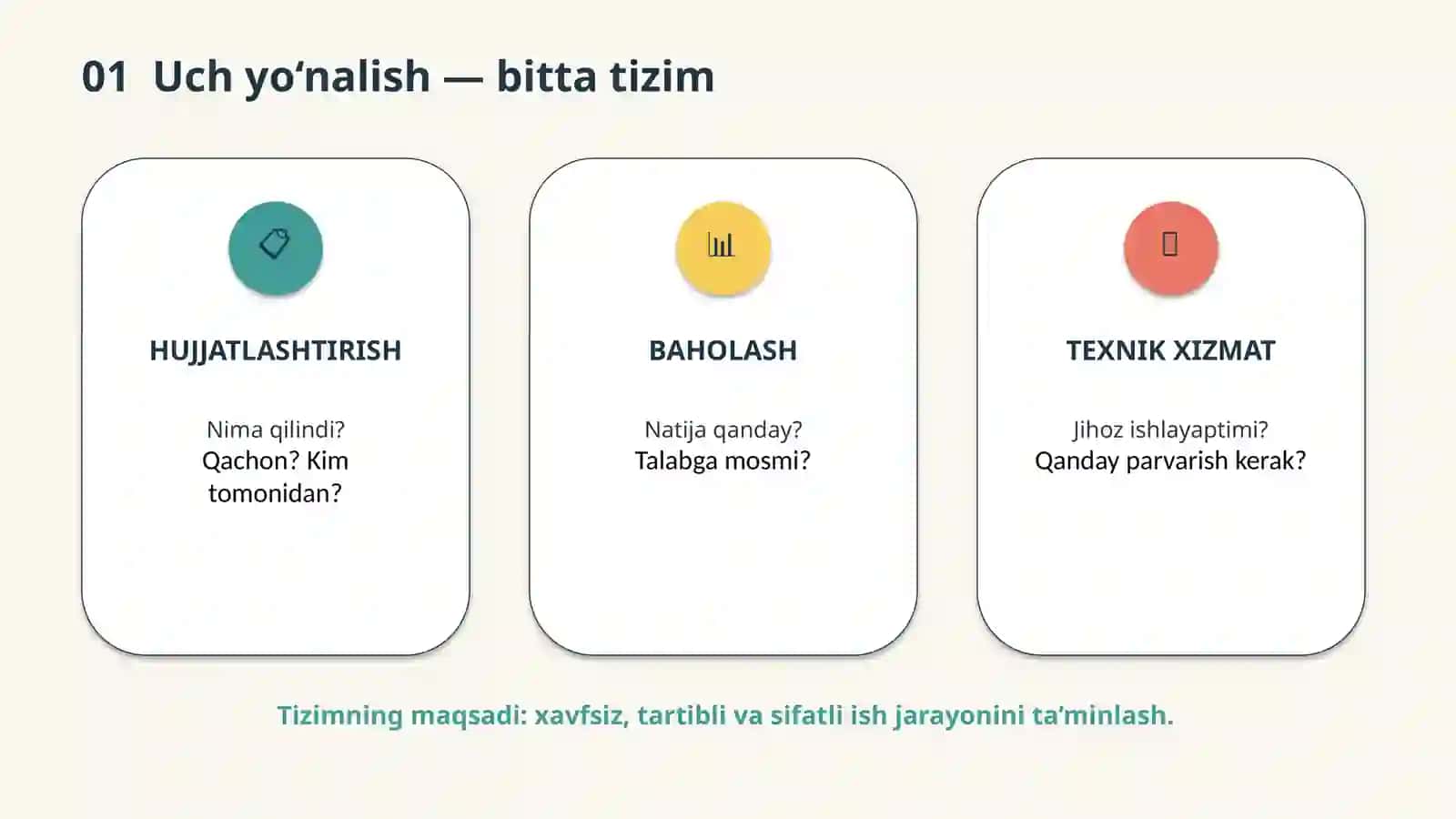 01 Uch yo‘nalish — bitta tizim

HUJJATLASHTIRISH

Nima qilindi?
Qachon? Kim tomonidan?

BAHOLASH

Natija qanday?
Talabga mosmi?

TEXNIK XIZMAT

Jihoz ishlayaptimi?
Qanday parvarish kerak?

Tizimning maqsadi: xavfsiz, tartibli va sifatli ish jarayonini ta’minlash.